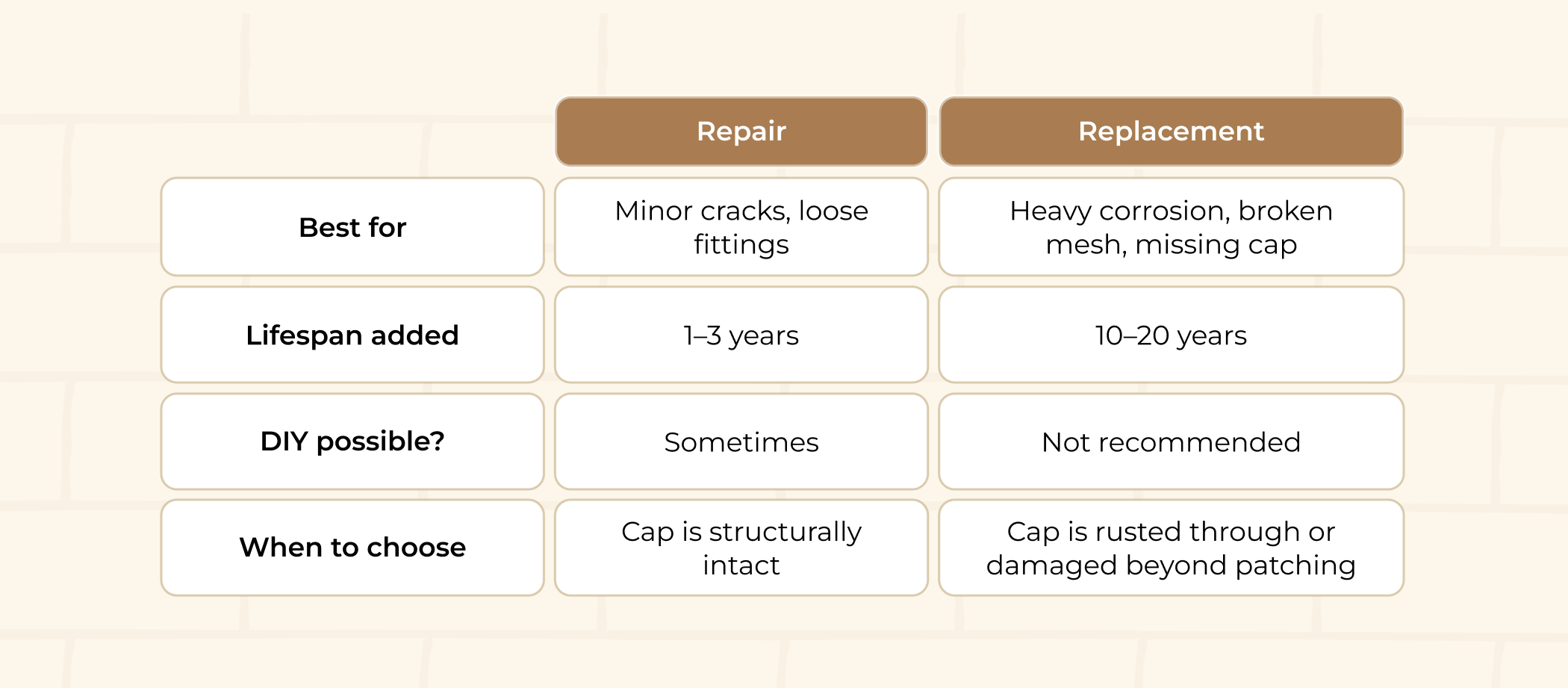 | | Repair | Replacement |
|---|---|---|
| Best for | Minor cracks, loose fittings | Heavy corrosion, broken mesh, missing cap |
| Lifespan added | 1–3 years | 10–20 years |
| DIY possible? | Sometimes | Not recommended |
| When to choose | Cap is structurally intact | Cap is rusted through or damaged beyond patching |